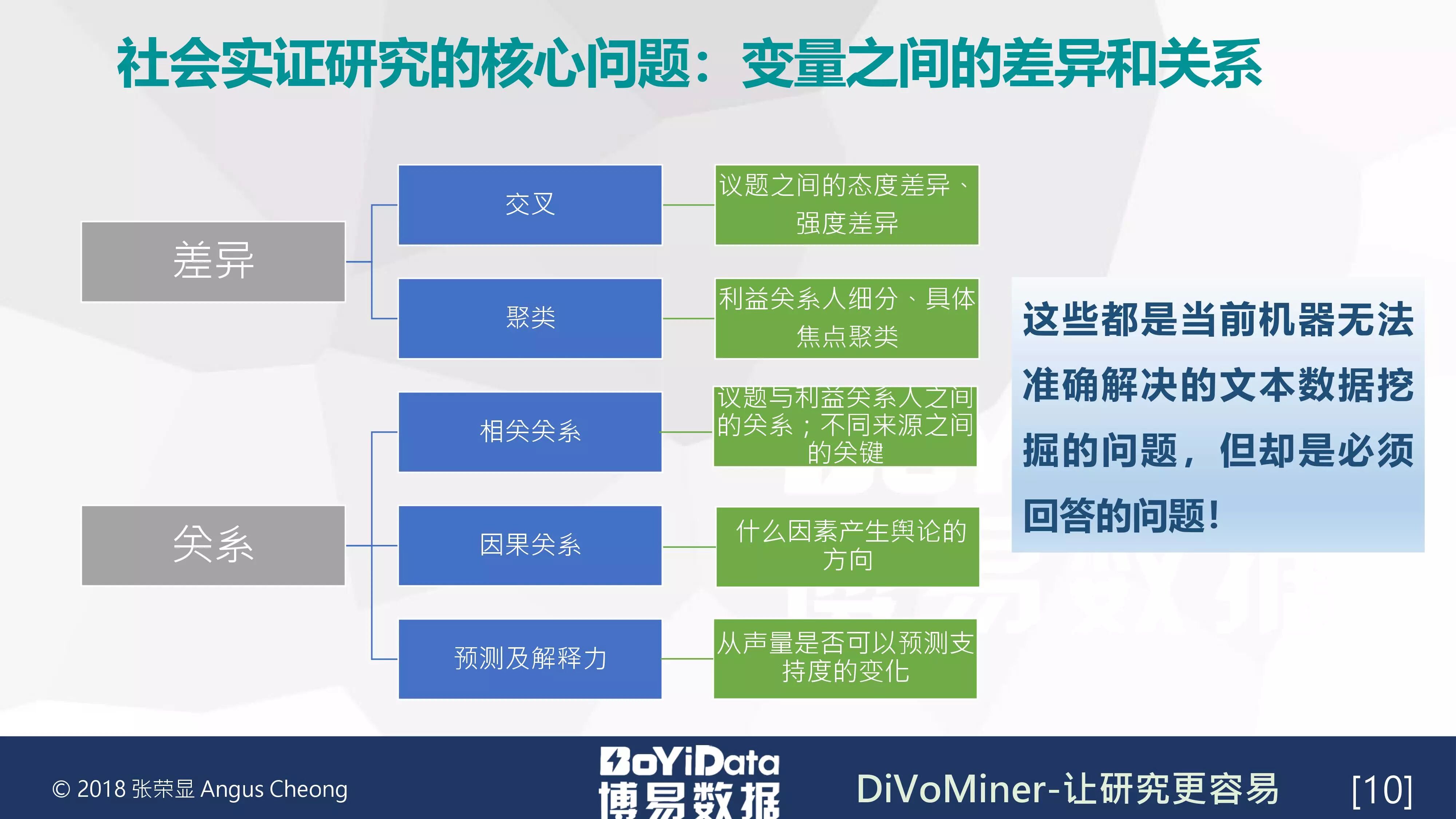 社会实证研究的核心问题：变量之间的差异和关系

差异

交叉

议题之间的态度差异、强度差异

聚类

利益关系人细分、具体焦点聚类

关系

相关关系

议题与利益关系人之间的关系；不同来源之间的关键

因果关系

什么因素产生舆论的方向

预测及解释力

从声量是否可以预测支持度的变化

这些都是当前机器无法准确解决的文本数据挖掘的问题，但却是必须回答的问题！

© 2018 张荣显 Angus Cheong

BoYiData 博易数据

DiVoMiner-让研究更容易

[10]